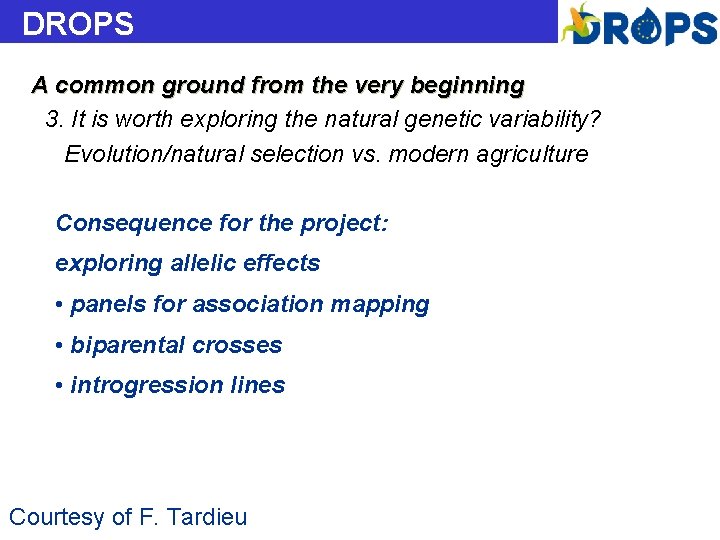 DROPS

DROPS

A common ground from the very beginning

3. It is worth exploring the natural genetic variability?

Evolution/natural selection vs. modern agriculture

Consequence for the project:

exploring allelic effects

• panels for association mapping

• biparental crosses

• introgression lines

Courtesy of F. Tardieu